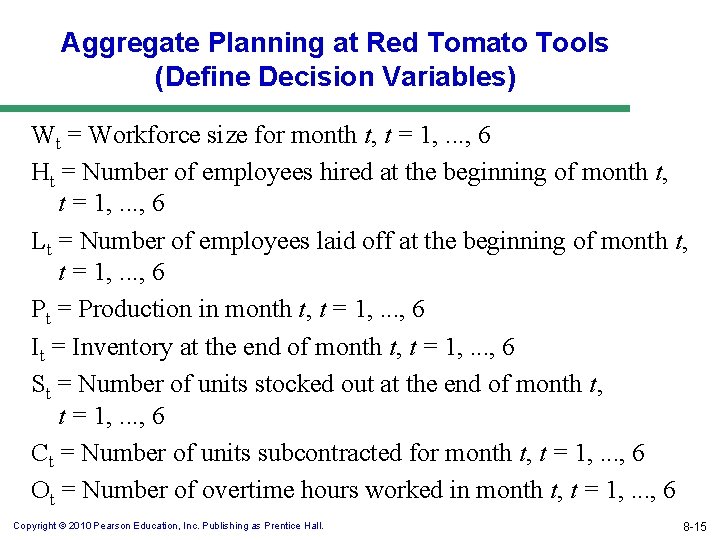 Aggregate Planning at Red Tomato Tools
(Define Decision Variables)

$W_t$ = Workforce size for month $t$, $t$ = 1, ..., 6

$H_t$ = Number of employees hired at the beginning of month $t$, $t$ = 1, ..., 6

$L_t$ = Number of employees laid off at the beginning of month $t$, $t$ = 1, ..., 6

$P_t$ = Production in month $t$, $t$ = 1, ..., 6

$I_t$ = Inventory at the end of month $t$, $t$ = 1, ..., 6

$S_t$ = Number of units stocked out at the end of month $t$, $t$ = 1, ..., 6

$C_t$ = Number of units subcontracted for month $t$, $t$ = 1, ..., 6

$O_t$ = Number of overtime hours worked in month $t$, $t$ = 1, ..., 6

Copyright © 2010 Pearson Education, Inc. Publishing as Prentice Hall.

8-15